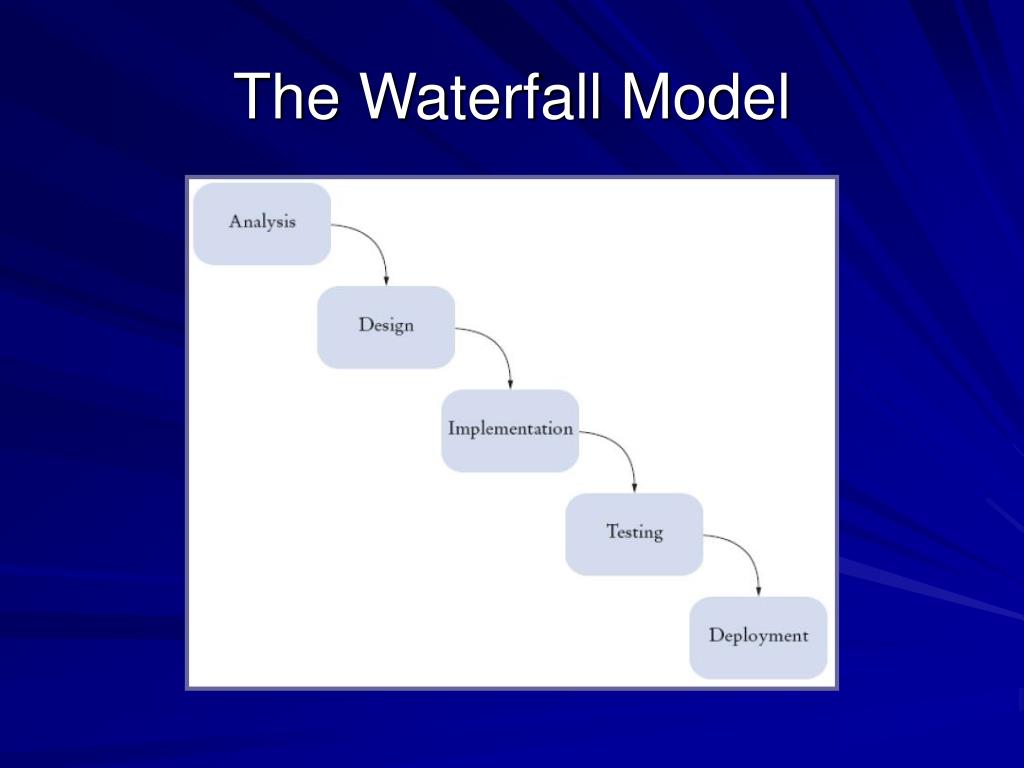 The Waterfall Model

Analysis

Design

Implementation

Testing

Deployment